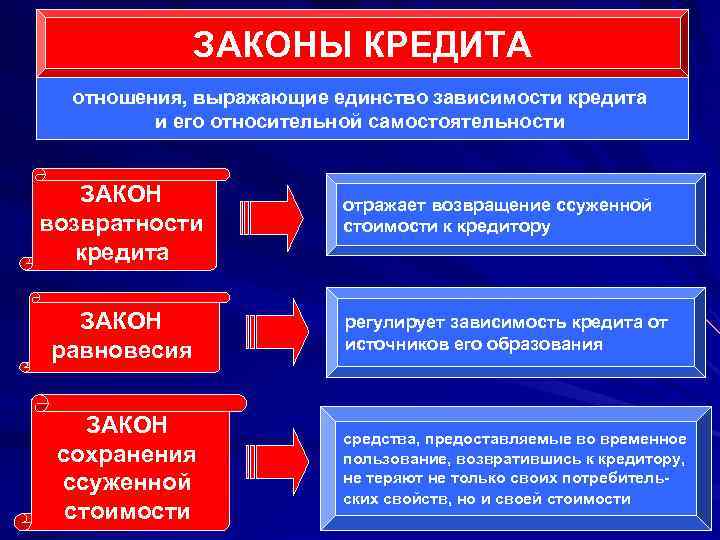 ЗАКОНЫ КРЕДИТА

отношения, выражающие единство зависимости кредита и его относительной самостоятельности

ЗАКОН возвратности кредита

отражает возвращение ссуженной стоимости к кредитору

ЗАКОН равновесия

регулирует зависимость кредита от источников его образования

ЗАКОН сохранения ссуженной стоимости

средства, предоставляемые во временное пользование, возвратившись к кредитору, не теряют не только своих потребительских свойств, но и своей стоимости